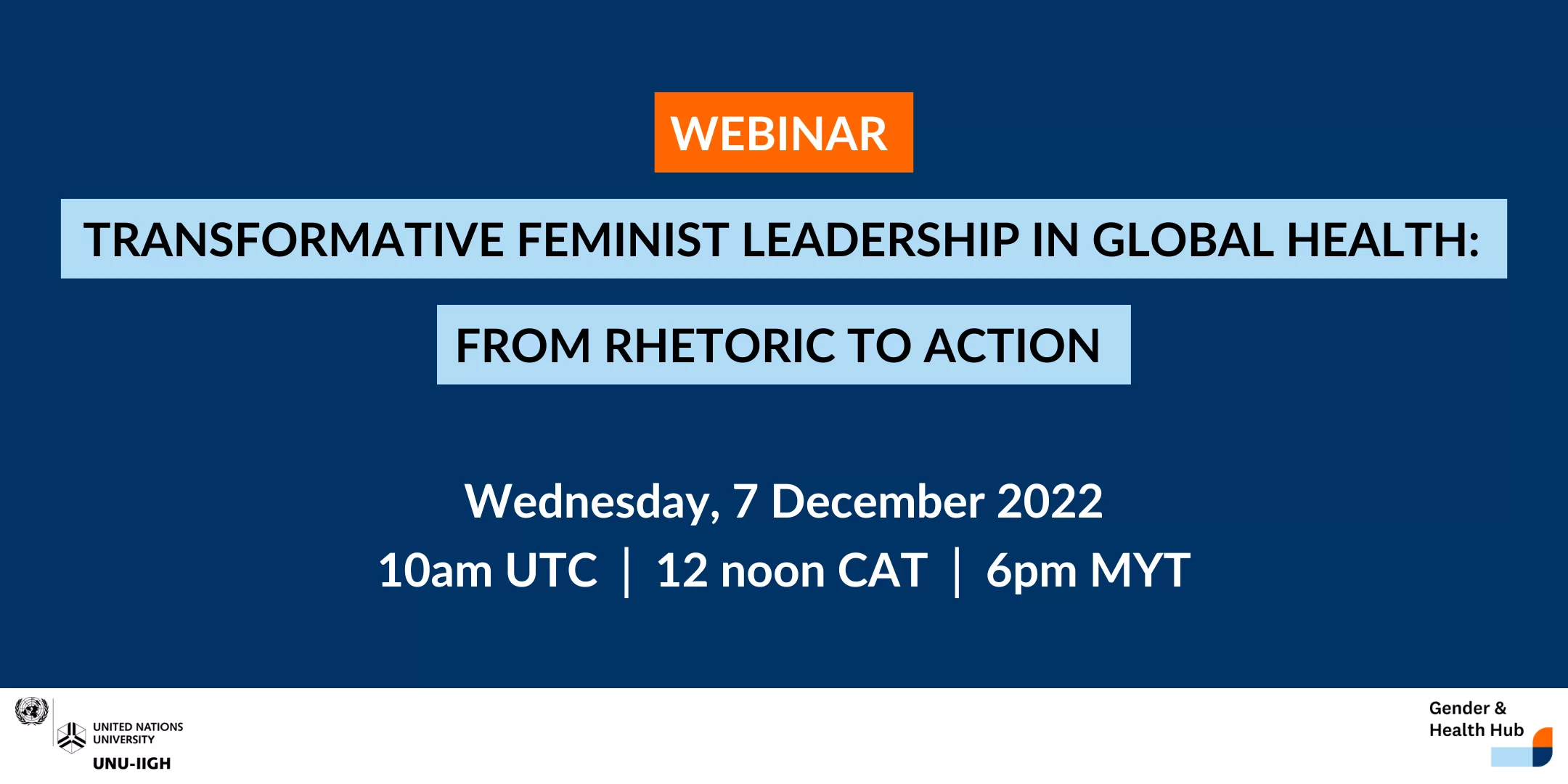 WEBINAR

TRANSFORMATIVE FEMINIST LEADERSHIP IN GLOBAL HEALTH:

FROM RHETORIC TO ACTION

Wednesday, 7 December 2022

10am UTC | 12 noon CAT | 6pm MYT

UNITED NATIONS UNIVERSITY
UNU-IIGH

Gender & Health Hub